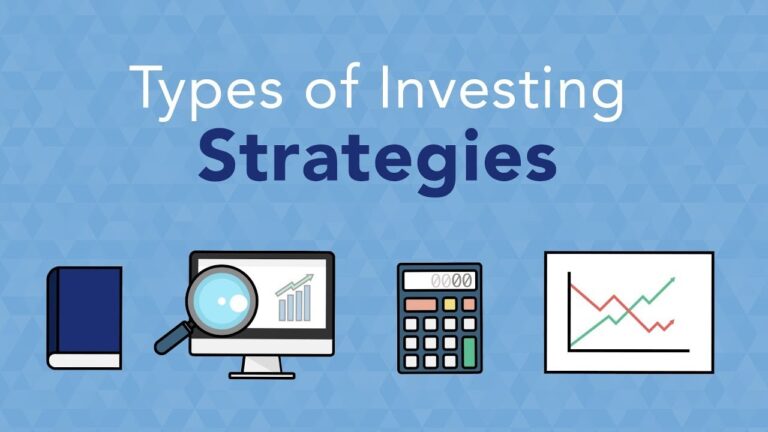 Types of Investing
Strategies

0000